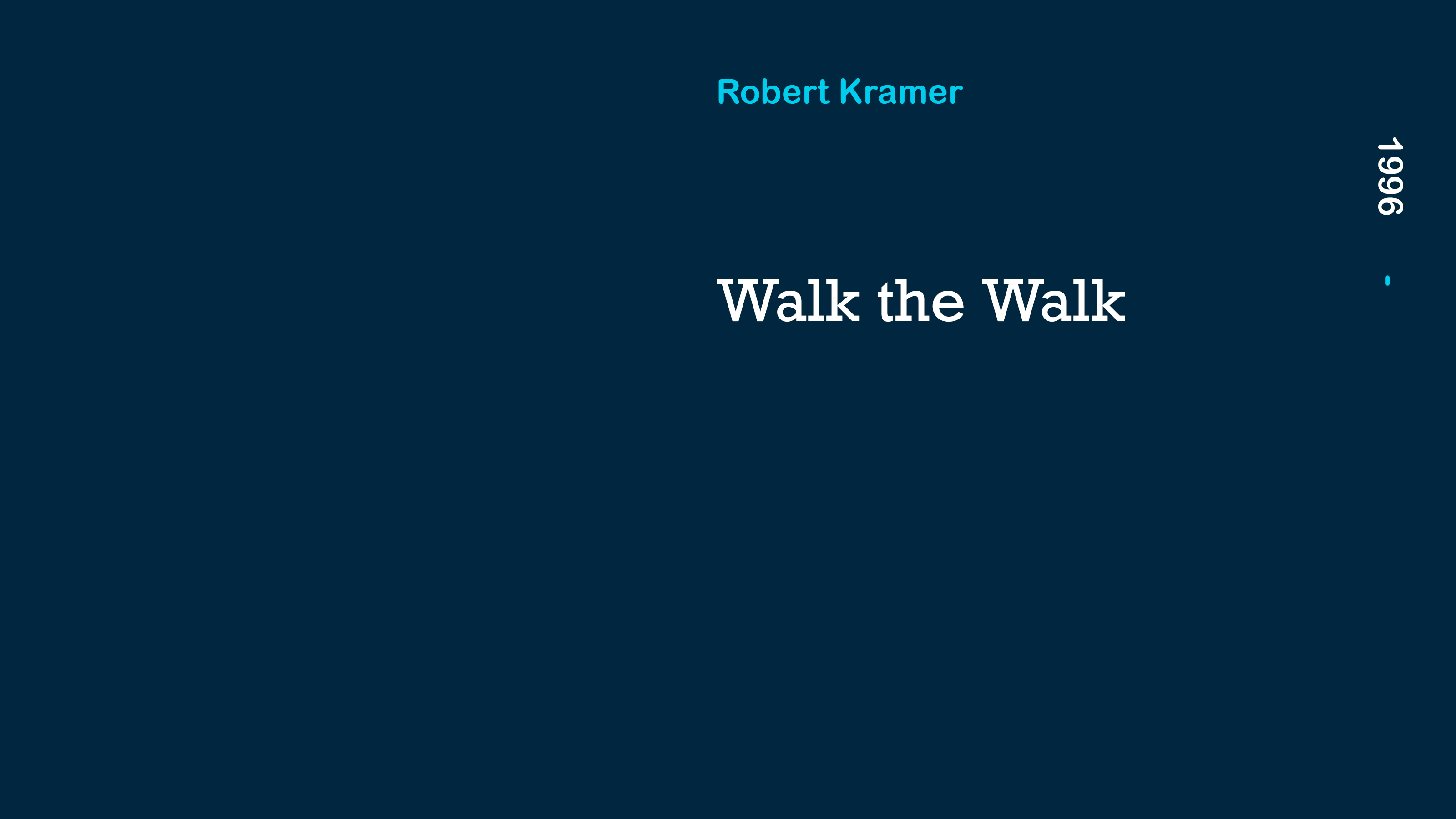 Robert Kramer

1996

Walk the Walk